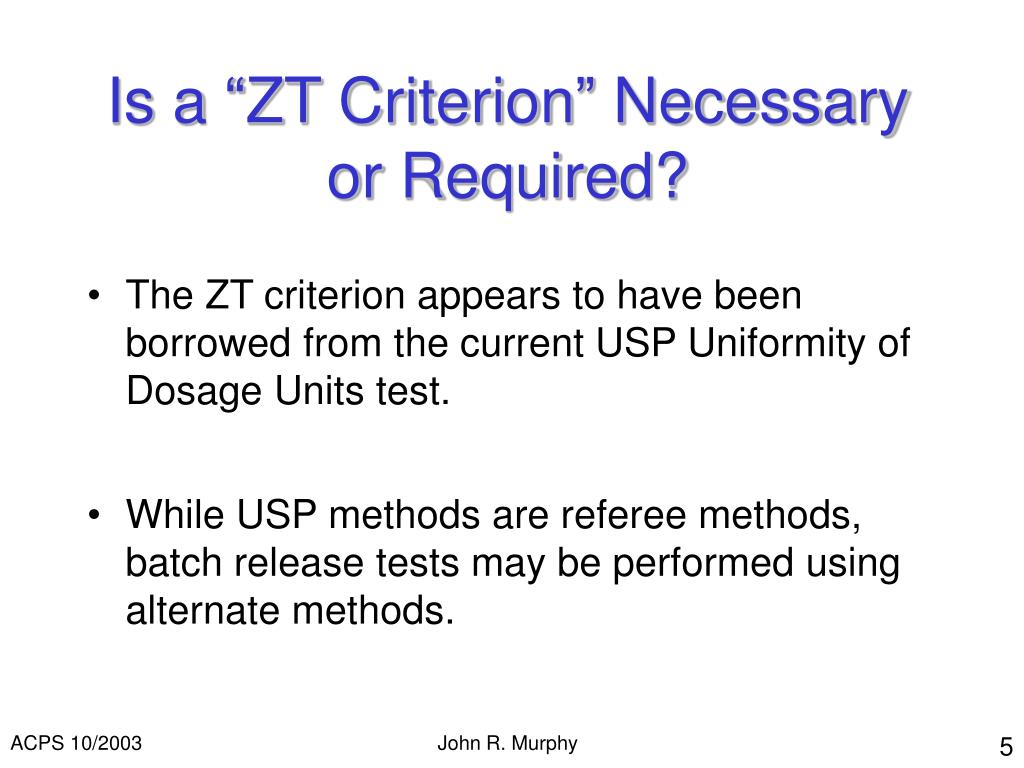 Is a “ZT Criterion” Necessary or Required?

• The ZT criterion appears to have been borrowed from the current USP Uniformity of Dosage Units test.

• While USP methods are referee methods, batch release tests may be performed using alternate methods.

ACPS 10/2003

John R. Murphy

5